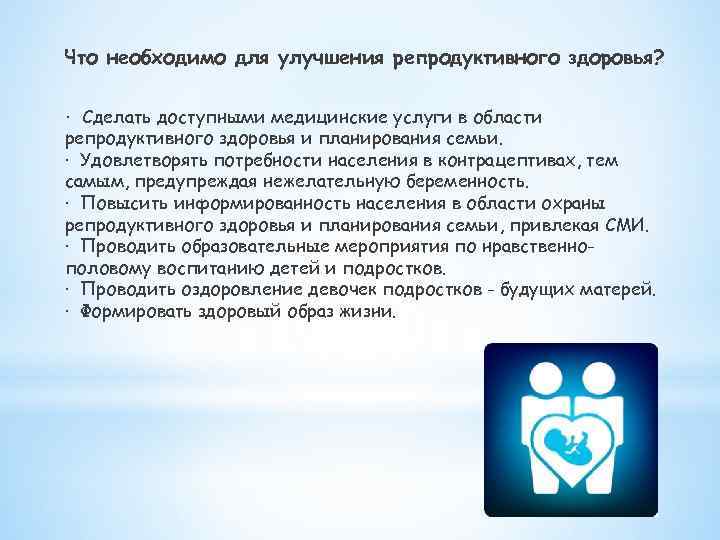 Что необходимо для улучшения репродуктивного здоровья?

· Сделать доступными медицинские услуги в области репродуктивного здоровья и планирования семьи.
· Удовлетворять потребности населения в контрацептивах, тем самым, предупреждая нежелательную беременность.
· Повысить информированность населения в области охраны репродуктивного здоровья и планирования семьи, привлекая СМИ.
· Проводить образовательные мероприятия по нравственно-половому воспитанию детей и подростков.
· Проводить оздоровление девочек подростков - будущих матерей.
· Формировать здоровый образ жизни.